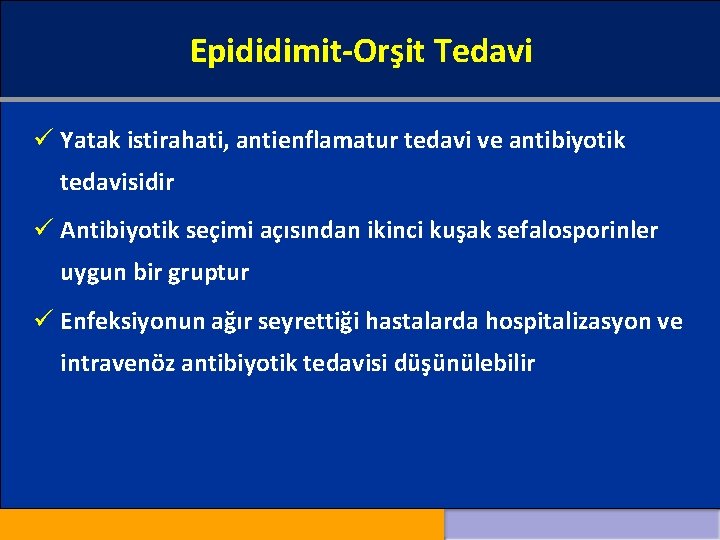 Epididimit-Orşit Tedavi

✓ Yatak istirahati, antienflamatur tedavi ve antibiyotik tedavisidir

✓ Antibiyotik seçimi açısından ikinci kuşak sefalosporinler uygun bir gruptur

✓ Enfeksiyonun ağır seyrettiği hastalarda hospitalizasyon ve intravenöz antibiyotik tedavisi düşünülebilir